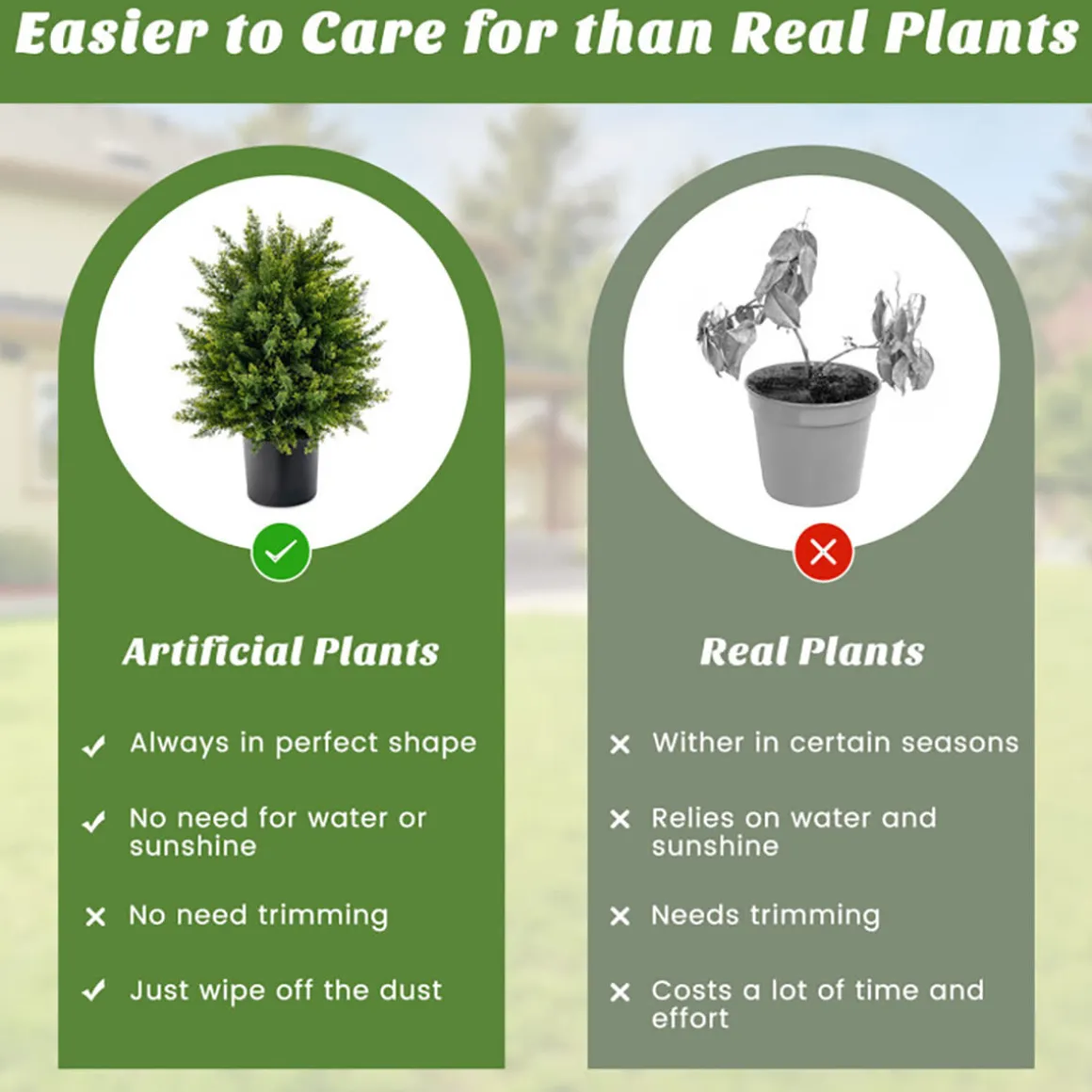 Easier to Care for than Real Plants

Artificial Plants

✓ Always in perfect shape

✓ No need for water or sunshine

× No need trimming

✓ Just wipe off the dust

Real Plants

× Wither in certain seasons

× Relies on water and sunshine

× Needs trimming

× Costs a lot of time and effort